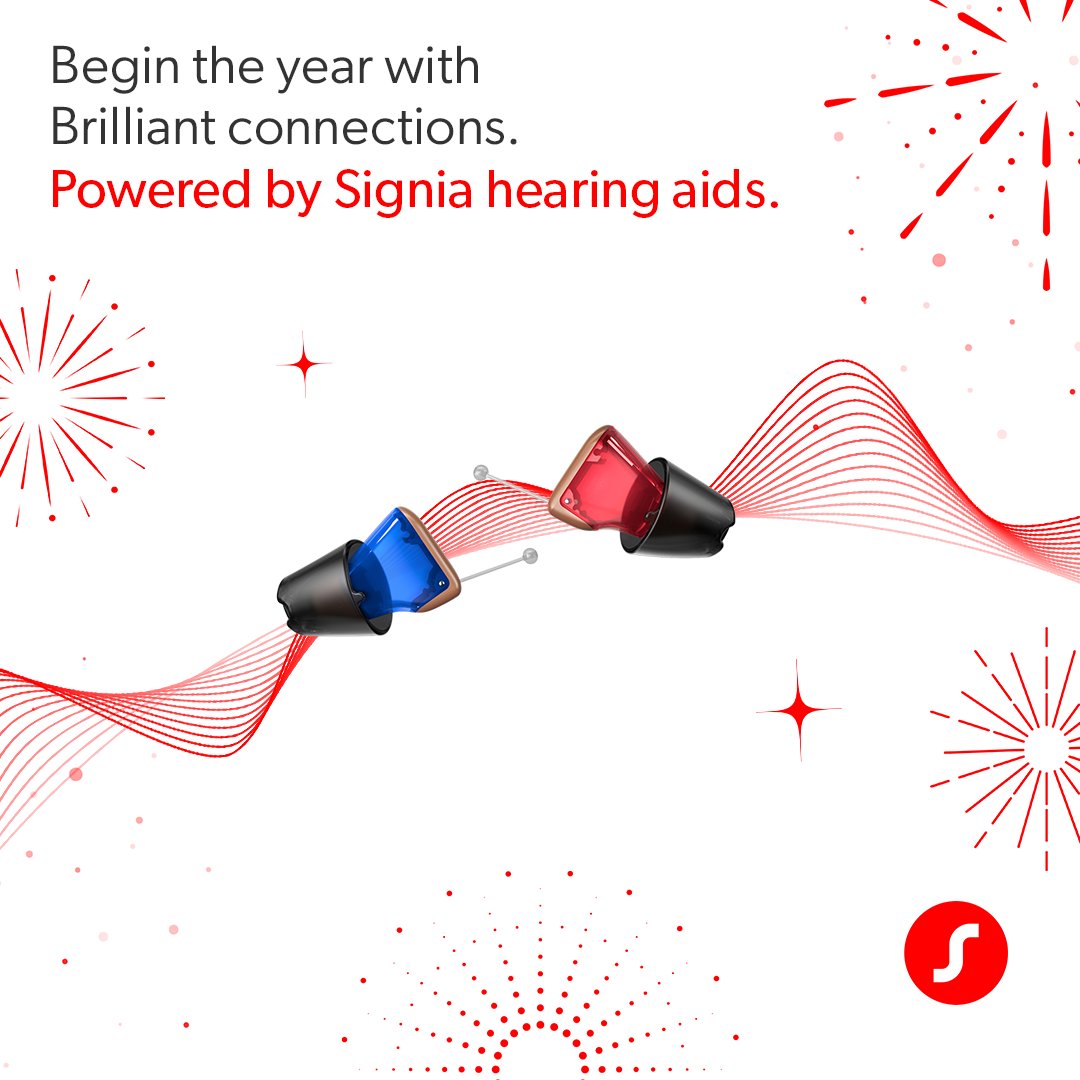 Begin the year with Brilliant connections.
Powered by Signia hearing aids.